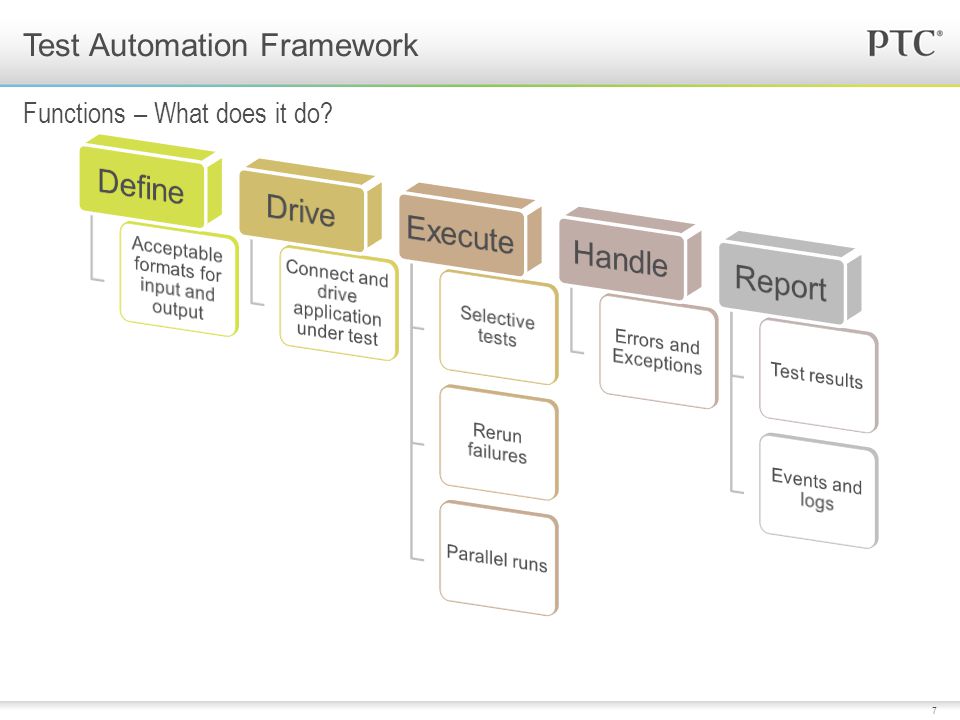 Test Automation Framework

PTC®

Functions – What does it do?

Define

Acceptable formats for input and output

Drive

Connect and drive application under test

Execute

Selective tests

Rerun failures

Parallel runs

Handle

Errors and Exceptions

Report

Test results

Events and logs

7